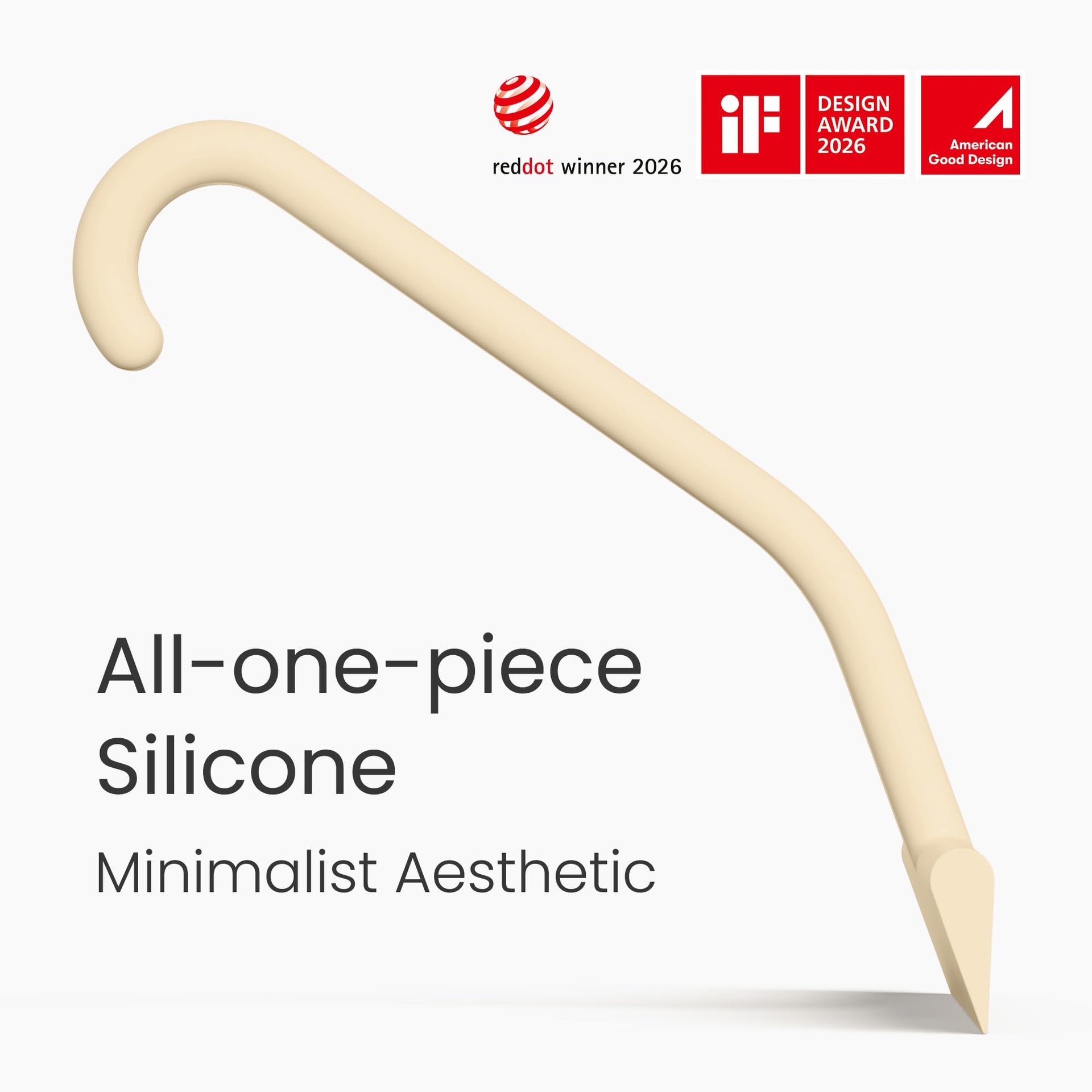 reddot winner 2026

iF

DESIGN AWARD 2026

American Good Design

All-one-piece Silicone

Minimalist Aesthetic